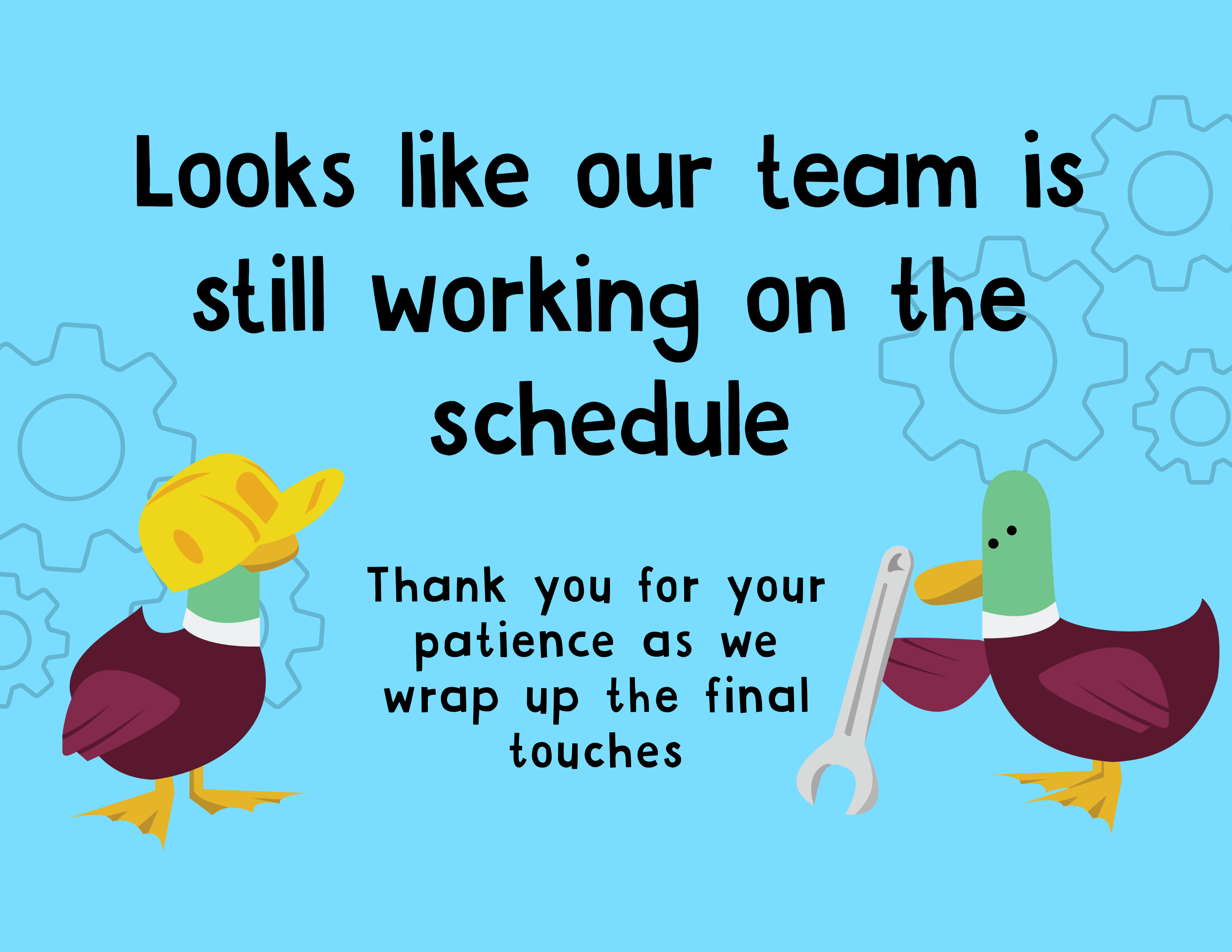 Looks like our team is still working on the schedule

Thank you for your patience as we wrap up the final touches